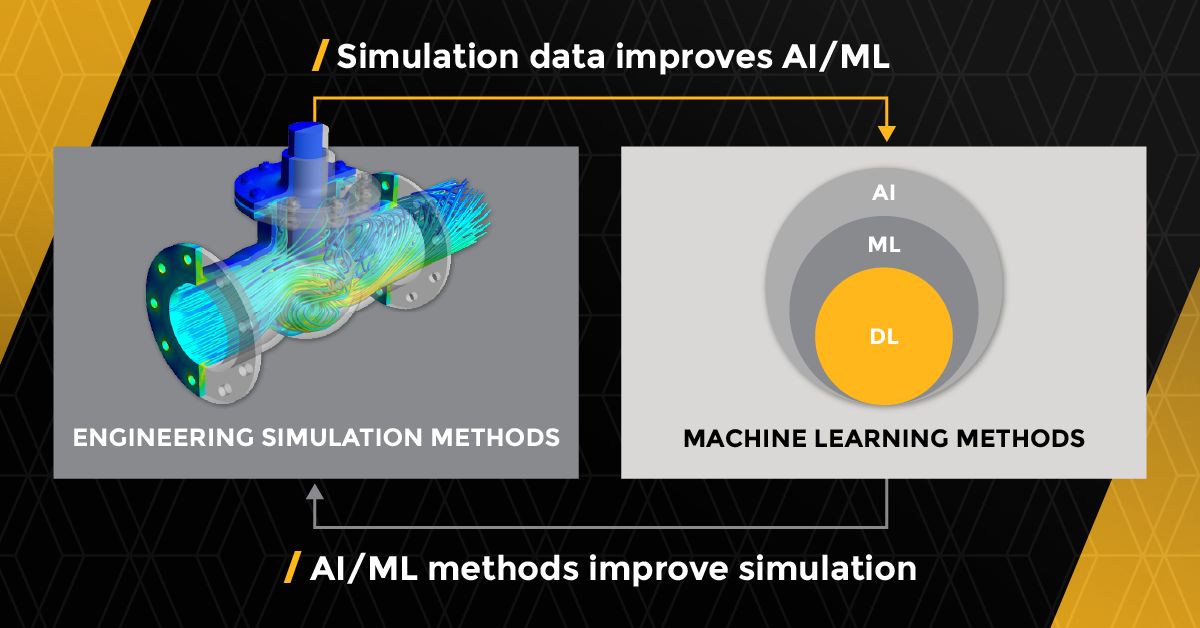 / Simulation data improves AI/ML

ENGINEERING SIMULATION METHODS

AI

ML

DL

MACHINE LEARNING METHODS

/ AI/ML methods improve simulation